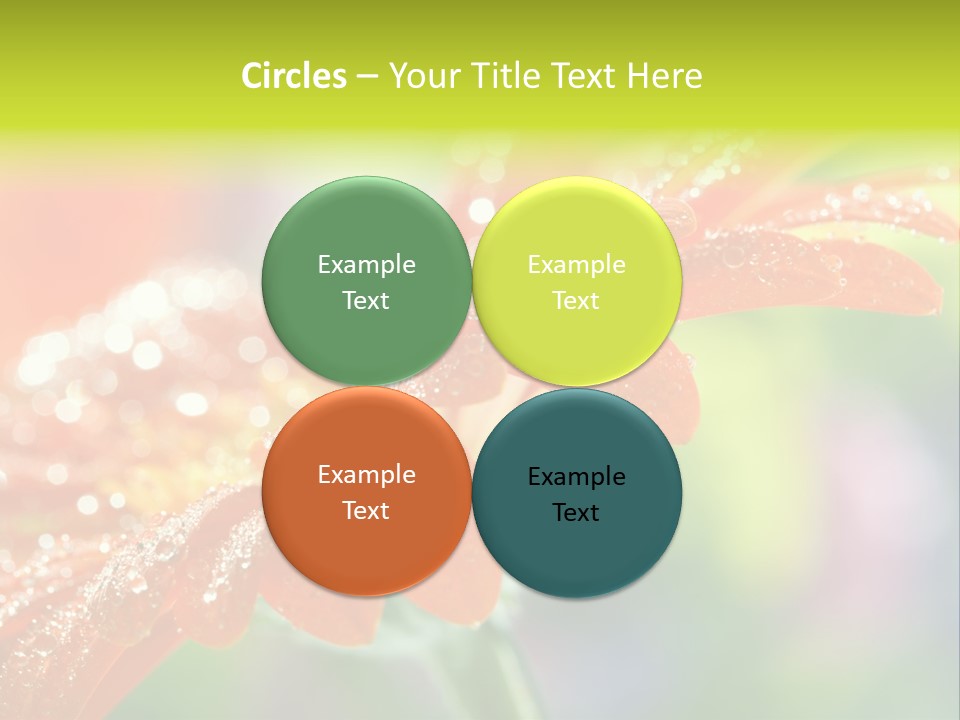 Circles – Your Title Text Here

Example Text

Example Text

Example Text

Example Text